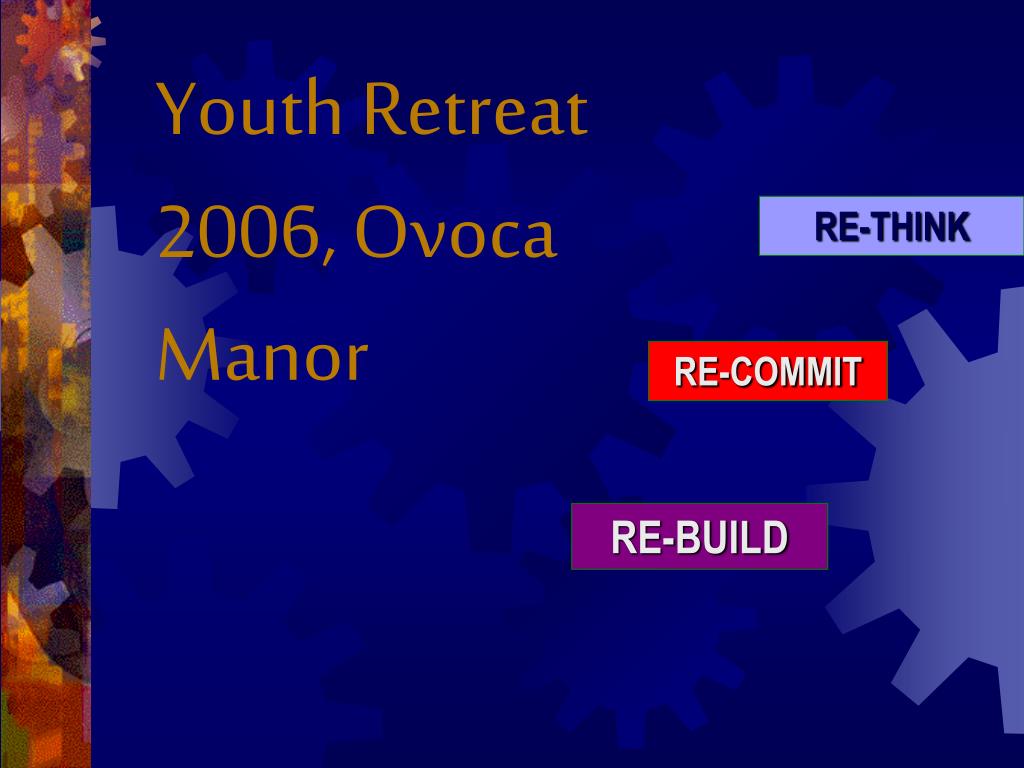 Youth Retreat 2006, Ovoca Manor

RE-THINK

RE-COMMIT

RE-BUILD